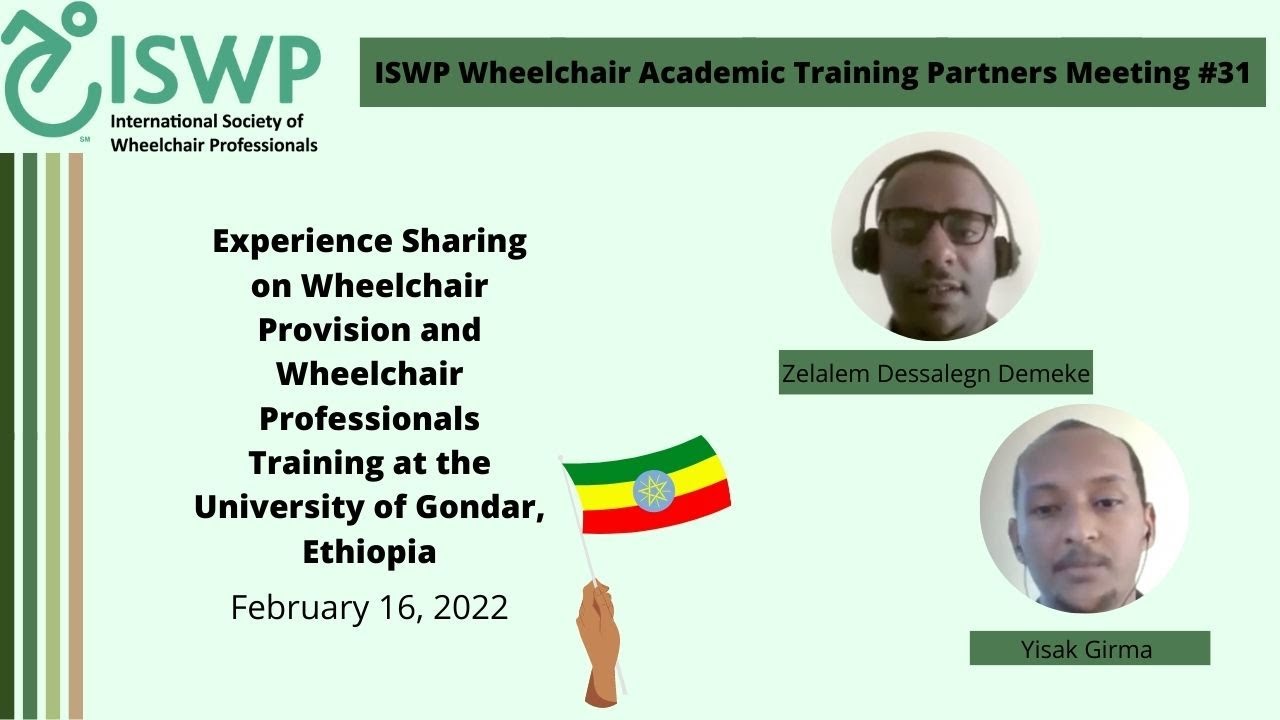 ISWP
SM
International Society of Wheelchair Professionals

ISWP Wheelchair Academic Training Partners Meeting #31

Experience Sharing on Wheelchair Provision and Wheelchair Professionals Training at the University of Gondar, Ethiopia

February 16, 2022

Zelalem Dessalegn Demeke

Yisak Girma